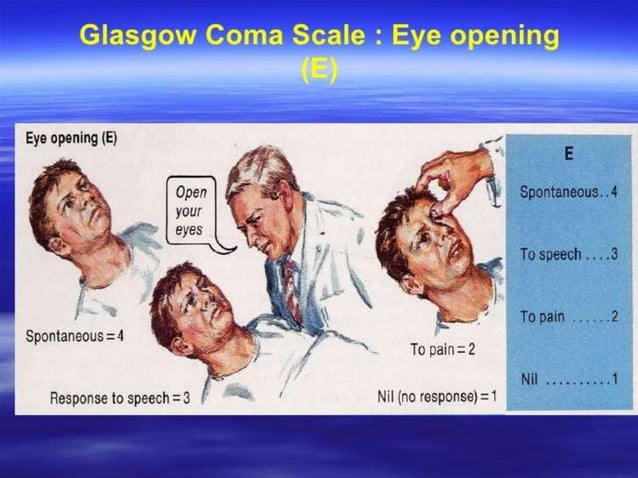 Glasgow Coma Scale : Eye opening (E)

Eye opening (E)

Open your eyes

Spontaneous = 4

Response to speech = 3

To pain = 2

Nil (no response) = 1

E

Spontaneous . . 4

To speech . . . . 3

To pain . . . . . . 2

Nil . . . . . . . . . . 1